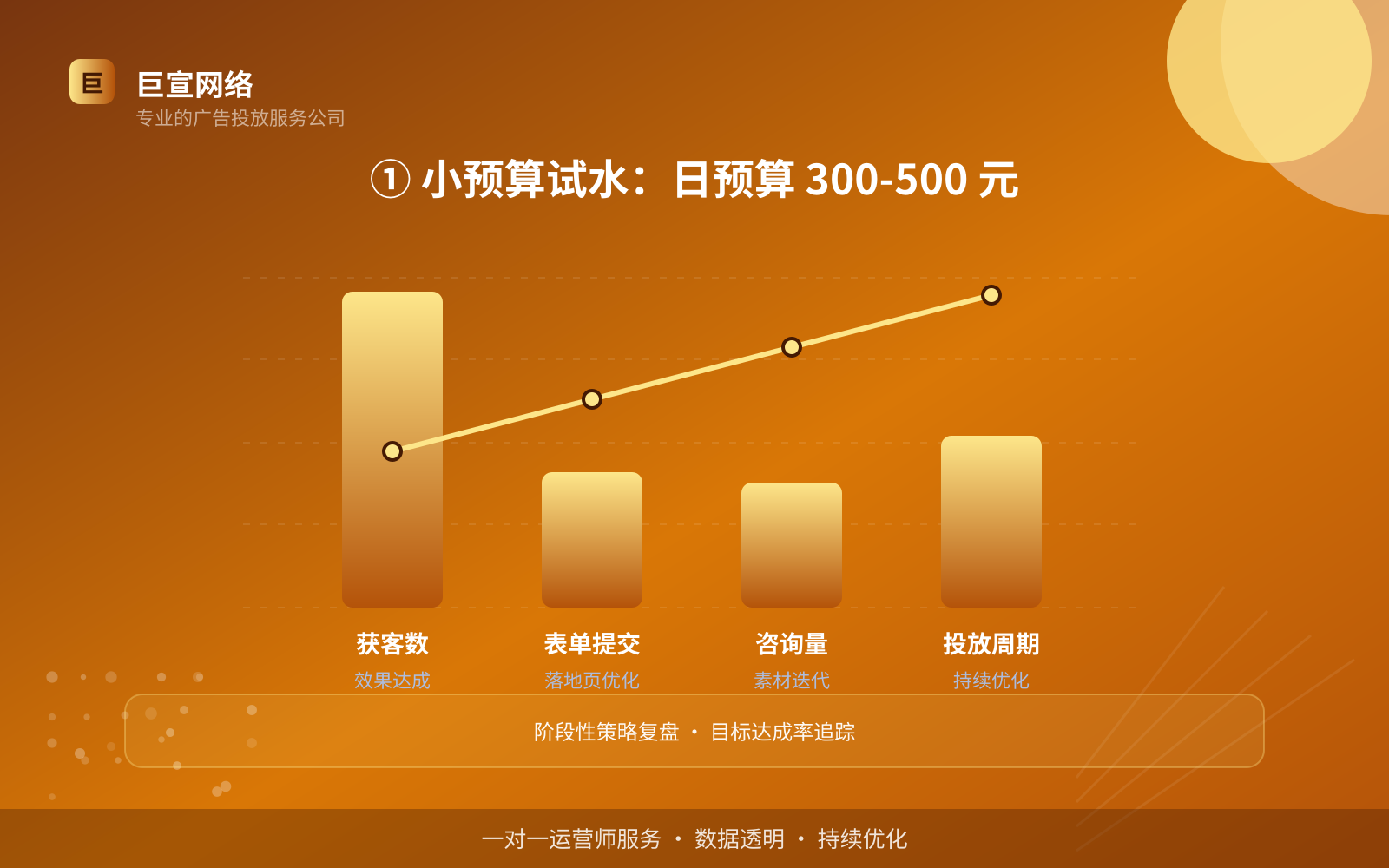 巨
巨宣网络
专业的广告投放服务公司

① 小预算试水：日预算 300-500 元

获客数
效果达成

表单提交
落地页优化

咨询量
素材迭代

投放周期
持续优化

阶段性策略复盘 · 目标达成率追踪

一对一运营师服务 · 数据透明 · 持续优化